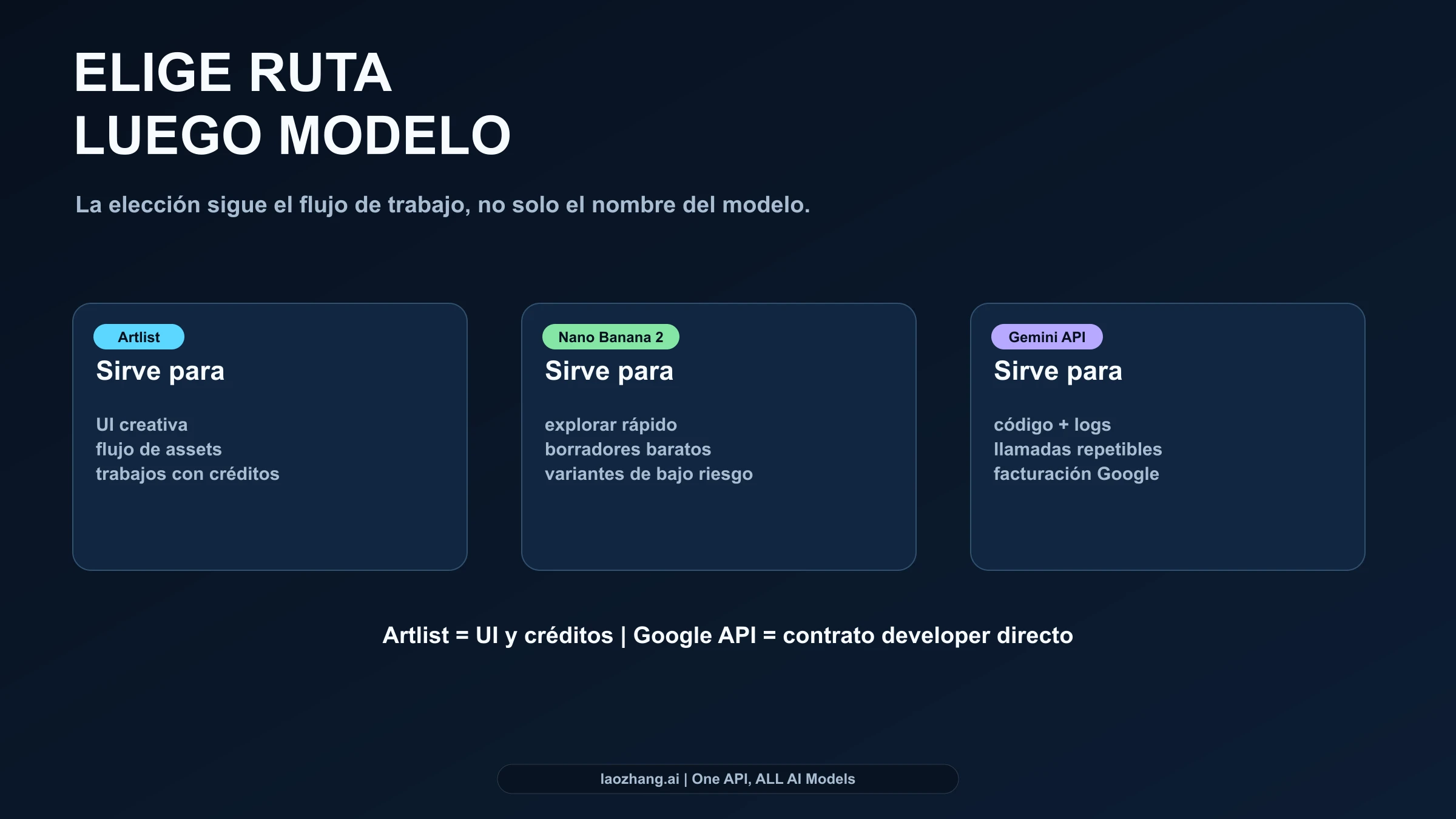 ELIGE RUTA
LUEGO MODELO

La elección sigue el flujo de trabajo, no solo el nombre del modelo.

Artlist
Sirve para

UI creativa
flujo de assets
trabajos con créditos

Nano Banana 2
Sirve para

explorar rápido
borradores baratos
variantes de bajo riesgo

Gemini API
Sirve para

código + logs
llamadas repetibles
facturación Google

Artlist = UI y créditos | Google API = contrato developer directo

laozhang.ai | One API, ALL AI Models